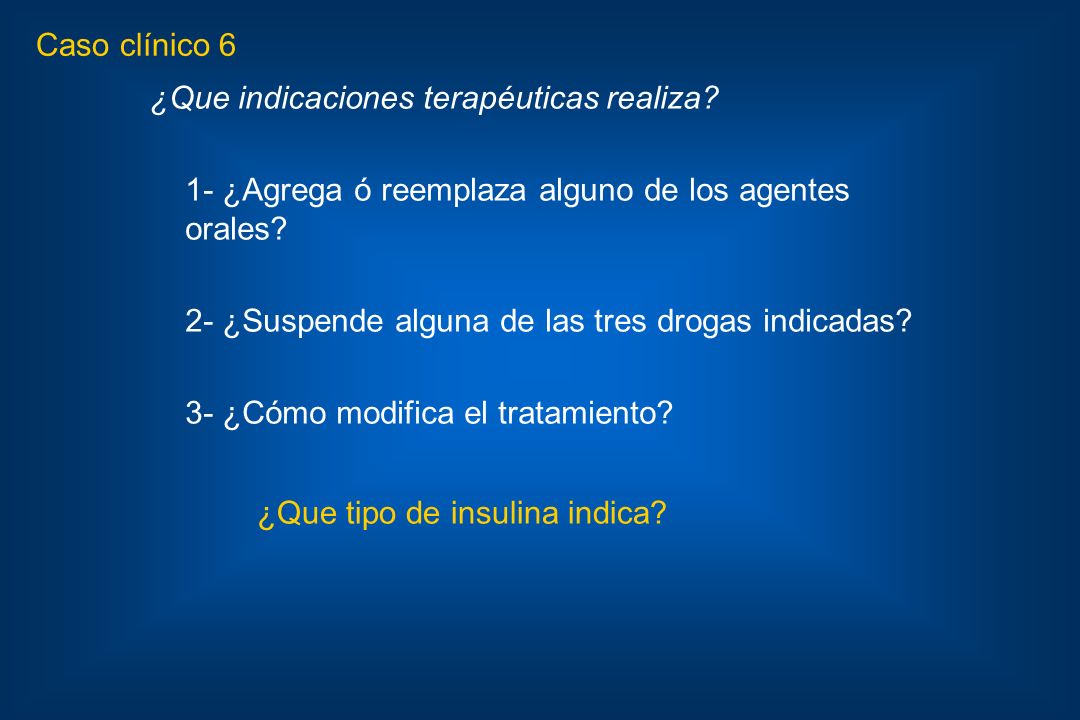 Caso clínico 6

¿Que indicaciones terapéuticas realiza?

1- ¿Agrega ó reemplaza alguno de los agentes orales?

2- ¿Suspende alguna de las tres drogas indicadas?

3- ¿Cómo modifica el tratamiento?

¿Que tipo de insulina indica?